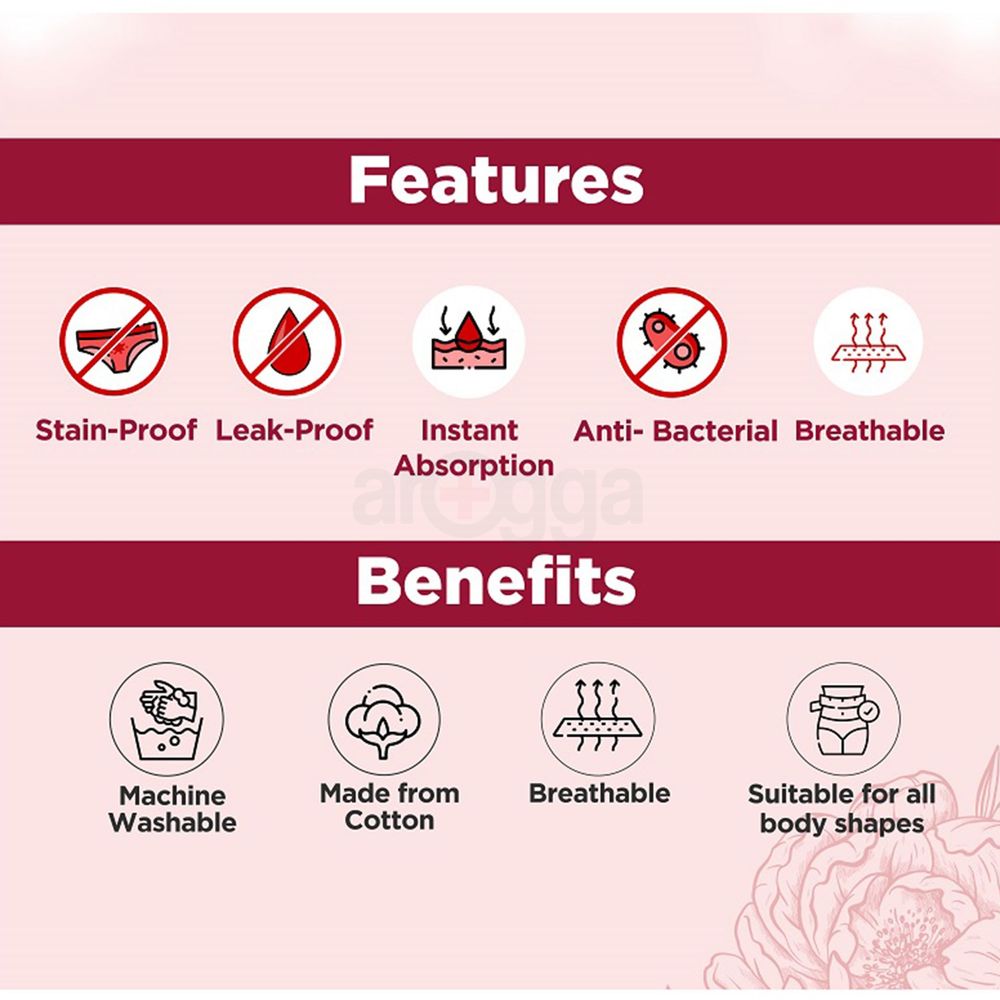 Features

Stain-Proof

Leak-Proof

Instant Absorption

Anti- Bacterial

Breathable

arogga

Benefits

Machine Washable

Made from Cotton

Breathable

Suitable for all body shapes